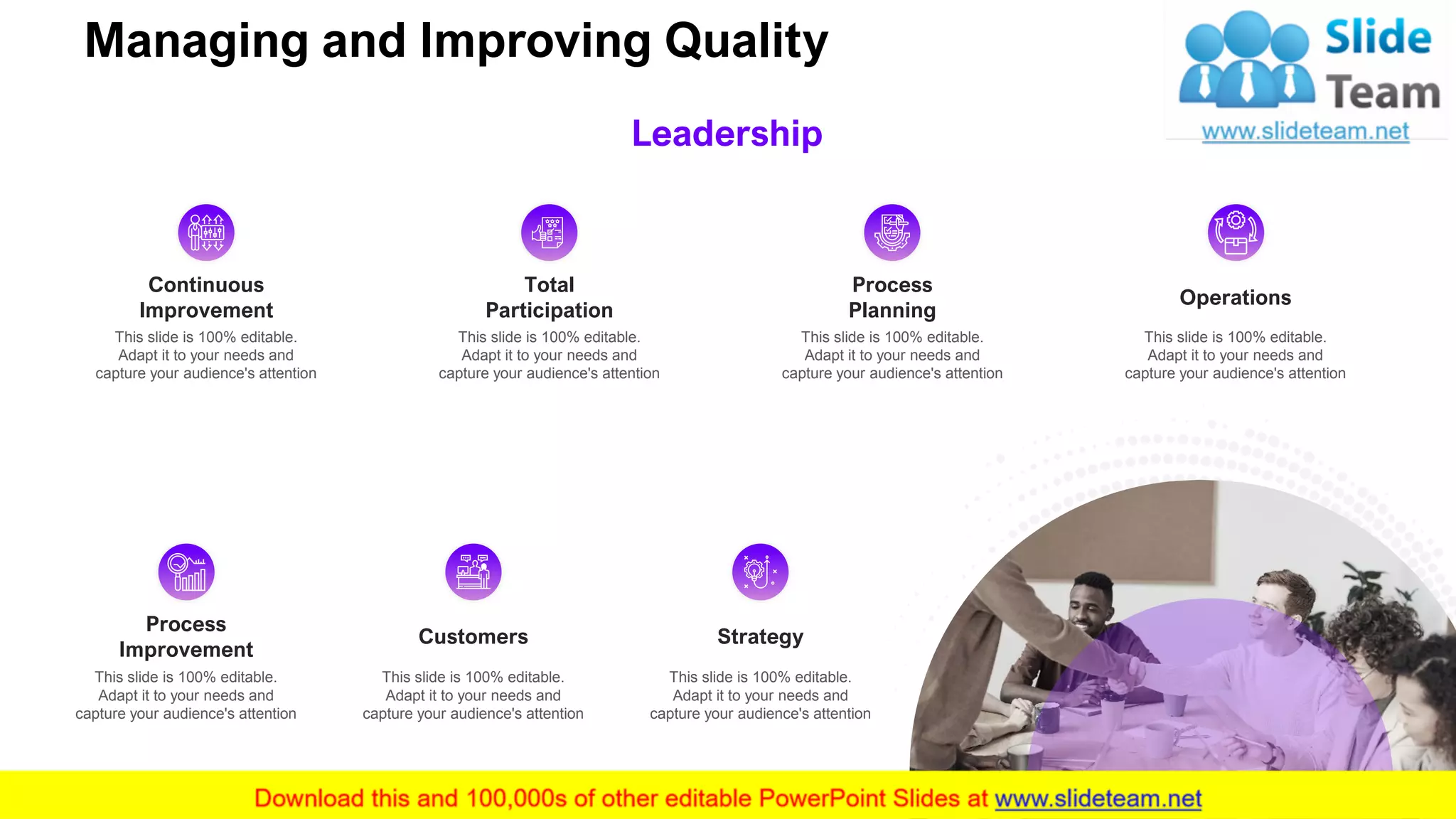 Managing and Improving Quality

Slide Team
www.slideteam.net

Leadership

Continuous Improvement
This slide is 100% editable. Adapt it to your needs and capture your audience's attention

Total Participation
This slide is 100% editable. Adapt it to your needs and capture your audience's attention

Process Planning
This slide is 100% editable. Adapt it to your needs and capture your audience's attention

Operations
This slide is 100% editable. Adapt it to your needs and capture your audience's attention

Process Improvement
This slide is 100% editable. Adapt it to your needs and capture your audience's attention

Customers
This slide is 100% editable. Adapt it to your needs and capture your audience's attention

Strategy
This slide is 100% editable. Adapt it to your needs and capture your audience's attention

Download this and 100,000s of other editable PowerPoint Slides at www.slideteam.net